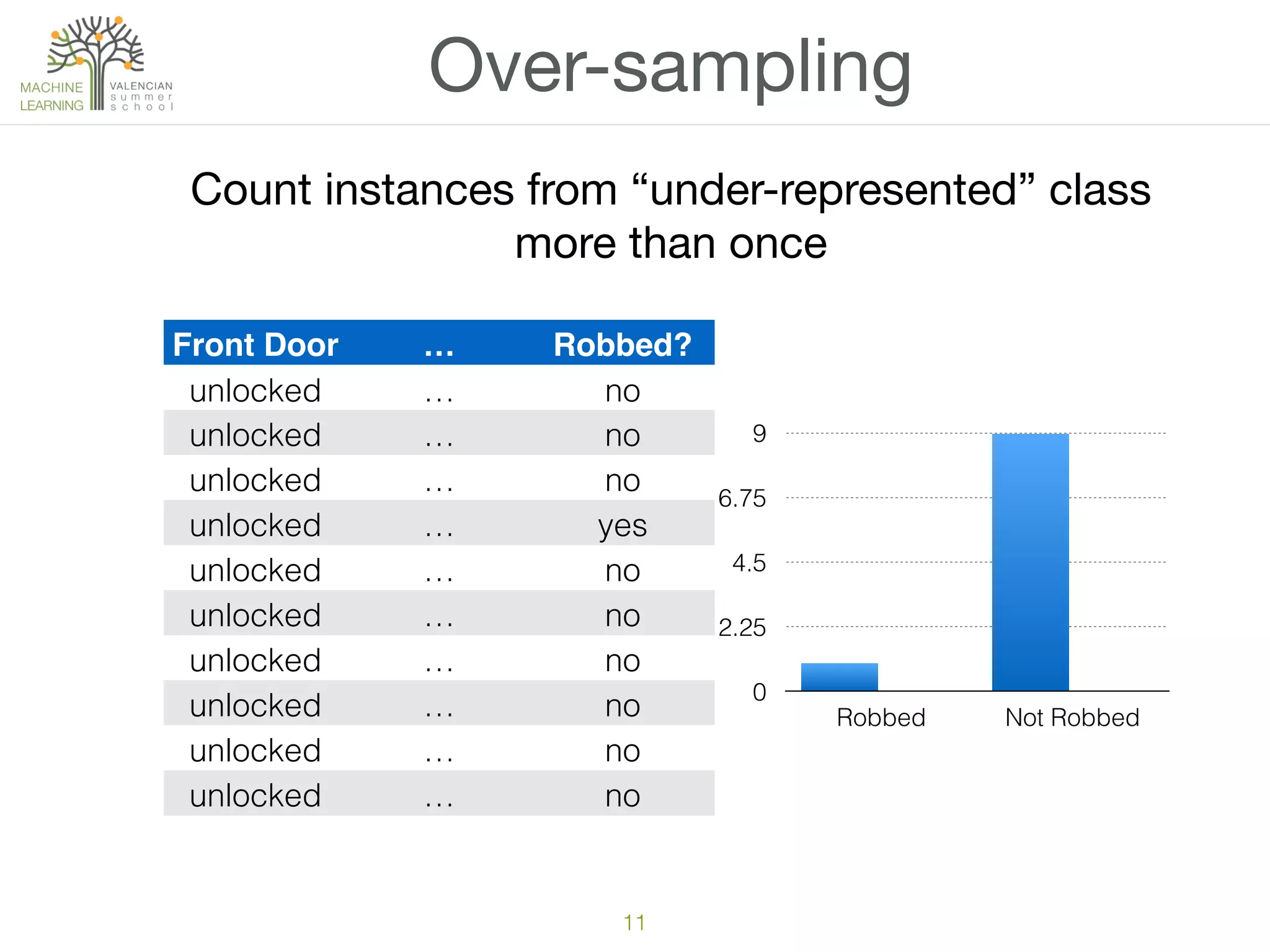 MACHINE LEARNING VALENCIAN summer school

Over-sampling

Count instances from “under-represented” class more than once

| Front Door | … | Robbed? |
|---|---|---|
| unlocked | … | no |
| unlocked | … | no |
| unlocked | … | no |
| unlocked | … | yes |
| unlocked | … | no |
| unlocked | … | no |
| unlocked | … | no |
| unlocked | … | no |
| unlocked | … | no |
| unlocked | … | no |

9
6.75
4.5
2.25
0
Robbed
Not Robbed

11